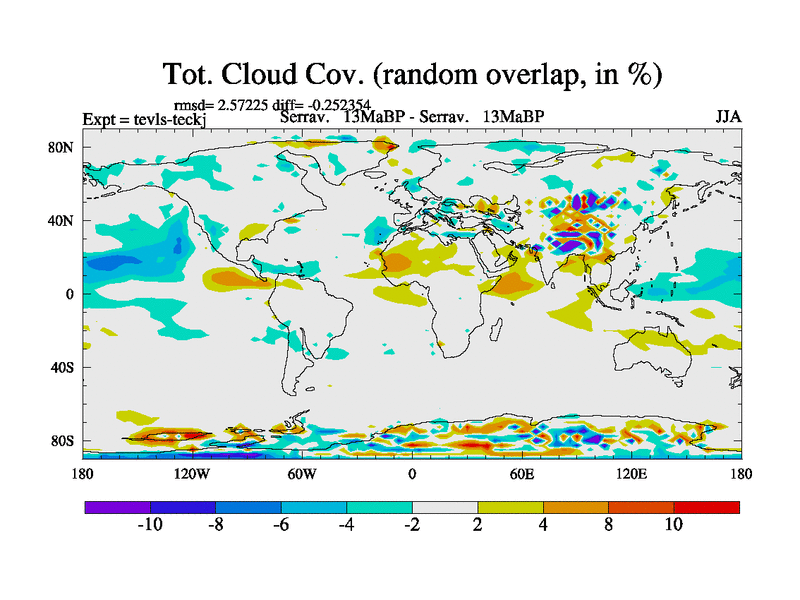 Tot. Cloud Cov. (random overlap, in %)

rmsd= 2.57225 diff= -0.252354

Expt = tevls-teckj

Serrav. 13MaBP - Serrav. 13MaBP

JJA

80N
40N
0
40S
80S

180
120W
60W
0
60E
120E
180

-10
-8
-6
-4
-2
2
4
8
10